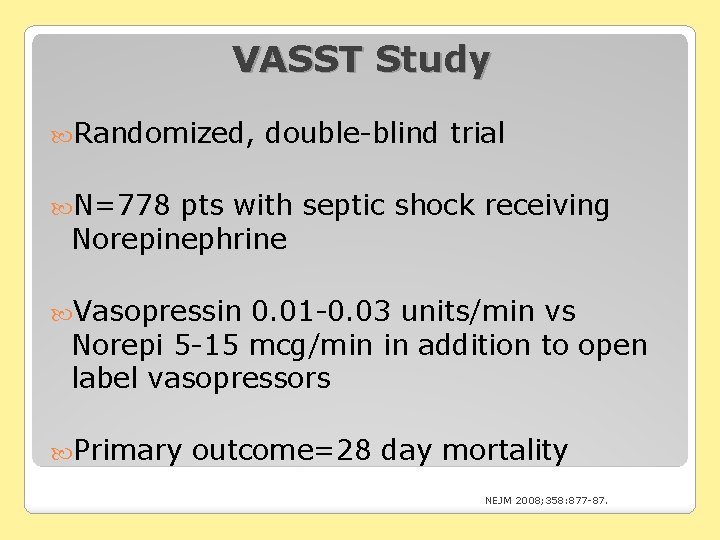 VASST Study

Randomized, double-blind trial

N=778 pts with septic shock receiving Norepinephrine

Vasopressin 0.01-0.03 units/min vs Norepi 5-15 mcg/min in addition to open label vasopressors

Primary outcome=28 day mortality

NEJM 2008;358:877-87.